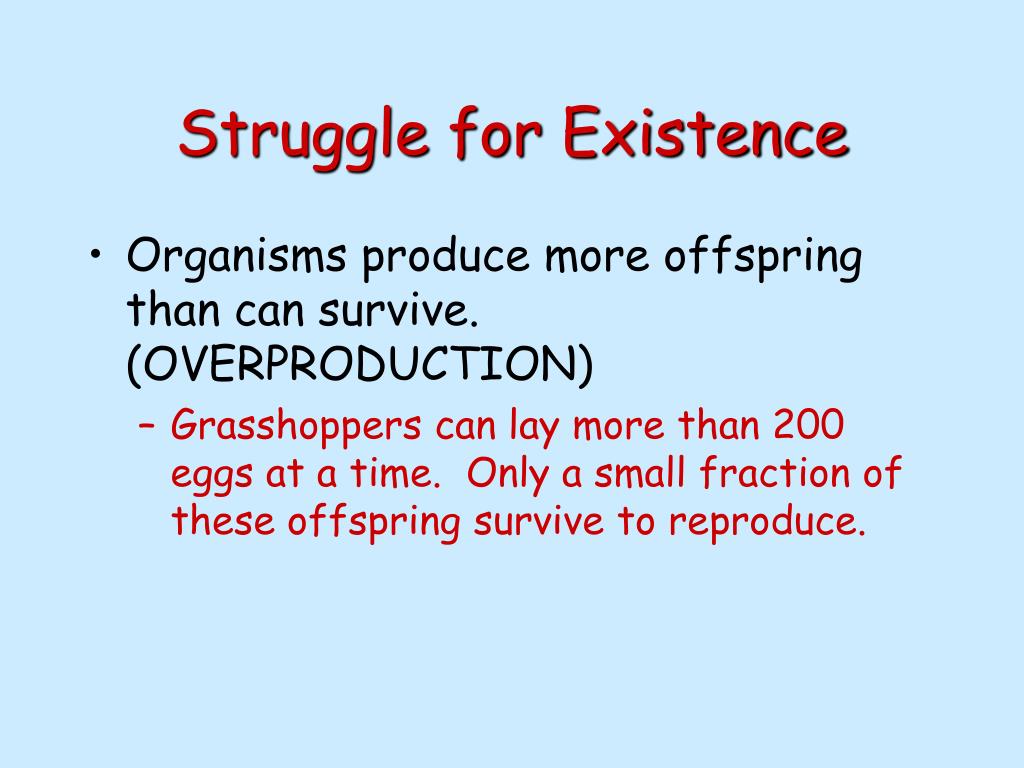 Struggle for Existence

• Organisms produce more offspring than can survive. (OVERPRODUCTION)

– Grasshoppers can lay more than 200 eggs at a time. Only a small fraction of these offspring survive to reproduce.